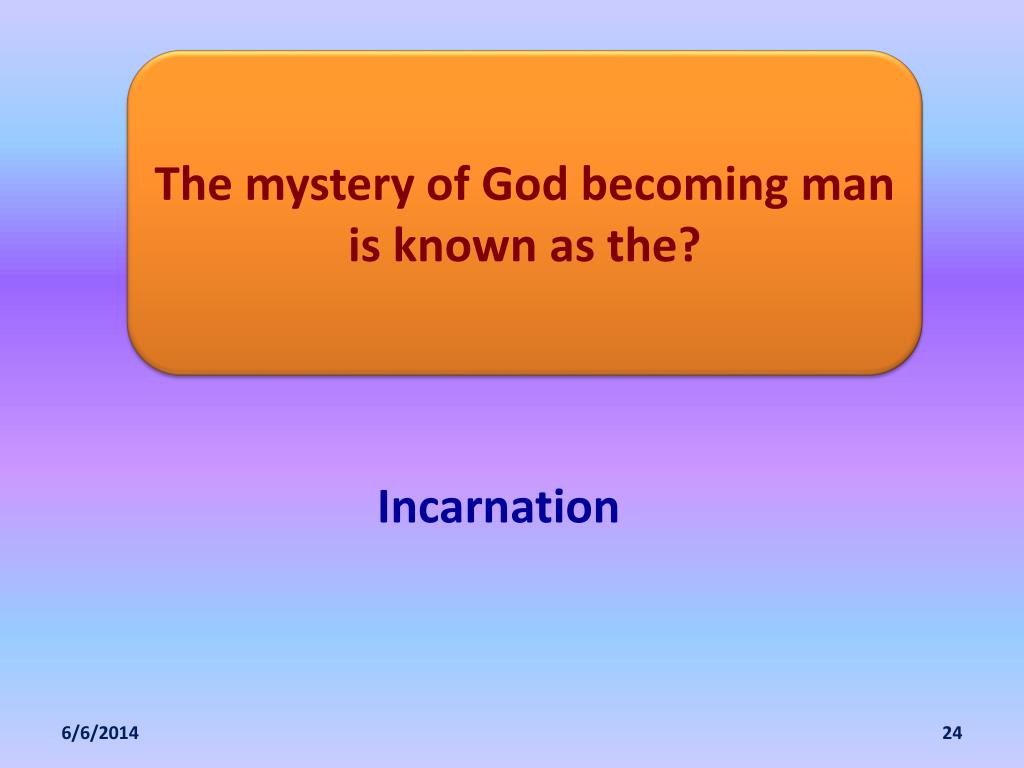 The mystery of God becoming man is known as the?

Incarnation

6/6/2014

24